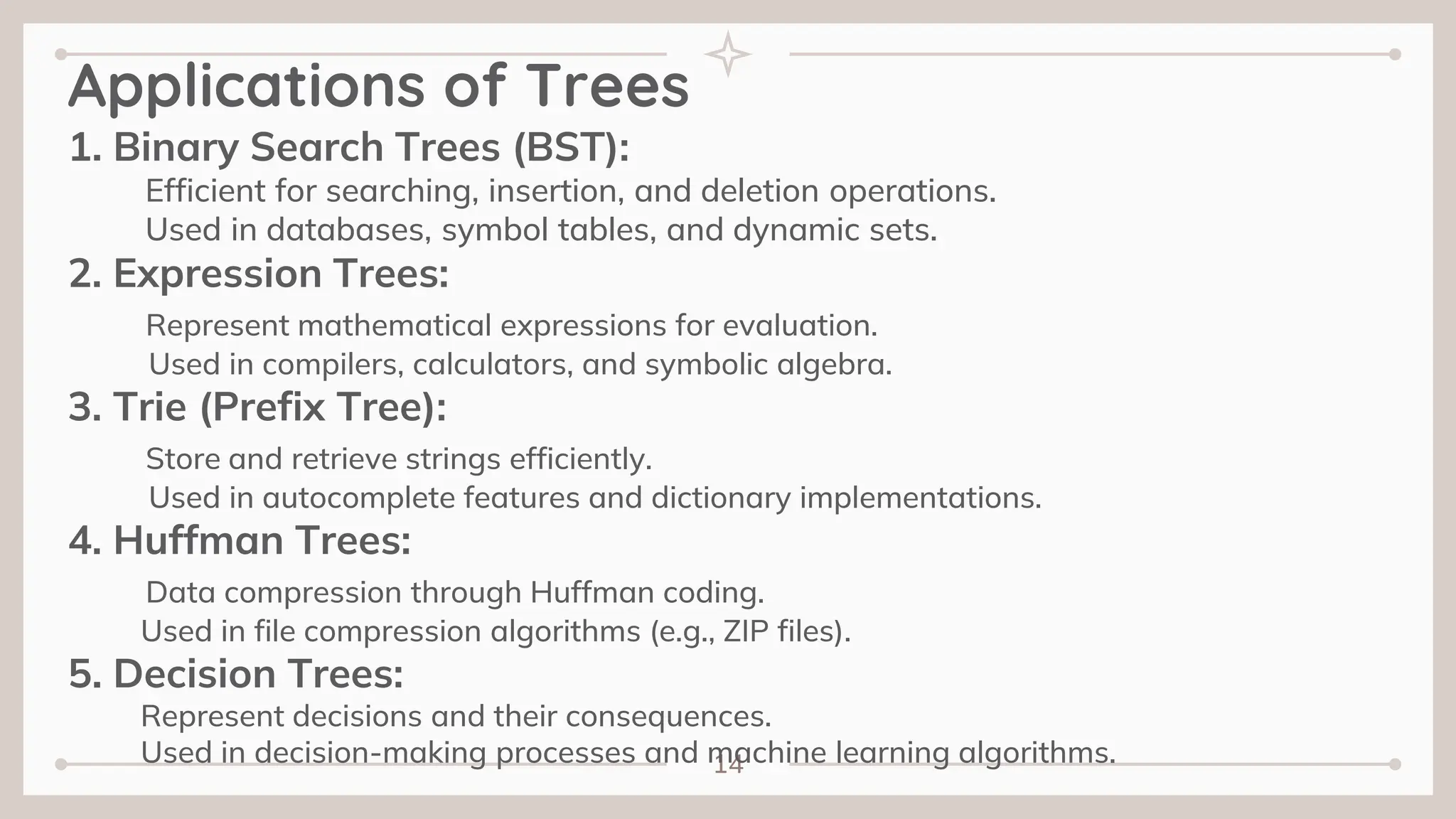 Applications of Trees

1. Binary Search Trees (BST):

Efficient for searching, insertion, and deletion operations.
Used in databases, symbol tables, and dynamic sets.

2. Expression Trees:

Represent mathematical expressions for evaluation.
Used in compilers, calculators, and symbolic algebra.

3. Trie (Prefix Tree):

Store and retrieve strings efficiently.
Used in autocomplete features and dictionary implementations.

4. Huffman Trees:

Data compression through Huffman coding.
Used in file compression algorithms (e.g., ZIP files).

5. Decision Trees:

Represent decisions and their consequences.
Used in decision-making processes and machine learning algorithms.

14